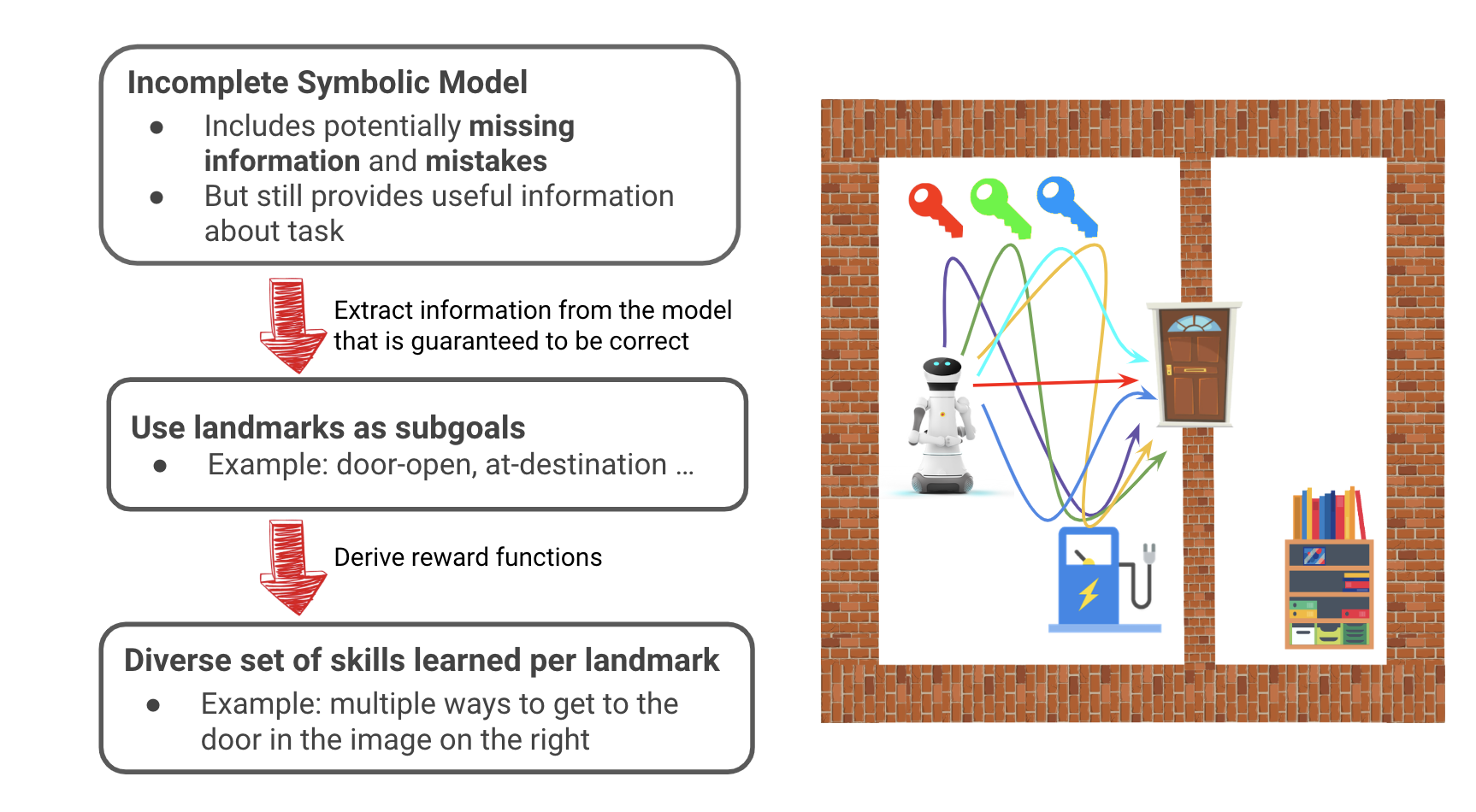 Incomplete Symbolic Model
● Includes potentially missing information and mistakes
● But still provides useful information about task

Extract information from the model that is guaranteed to be correct

Use landmarks as subgoals
● Example: door-open, at-destination ...

Derive reward functions

Diverse set of skills learned per landmark
● Example: multiple ways to get to the door in the image on the right